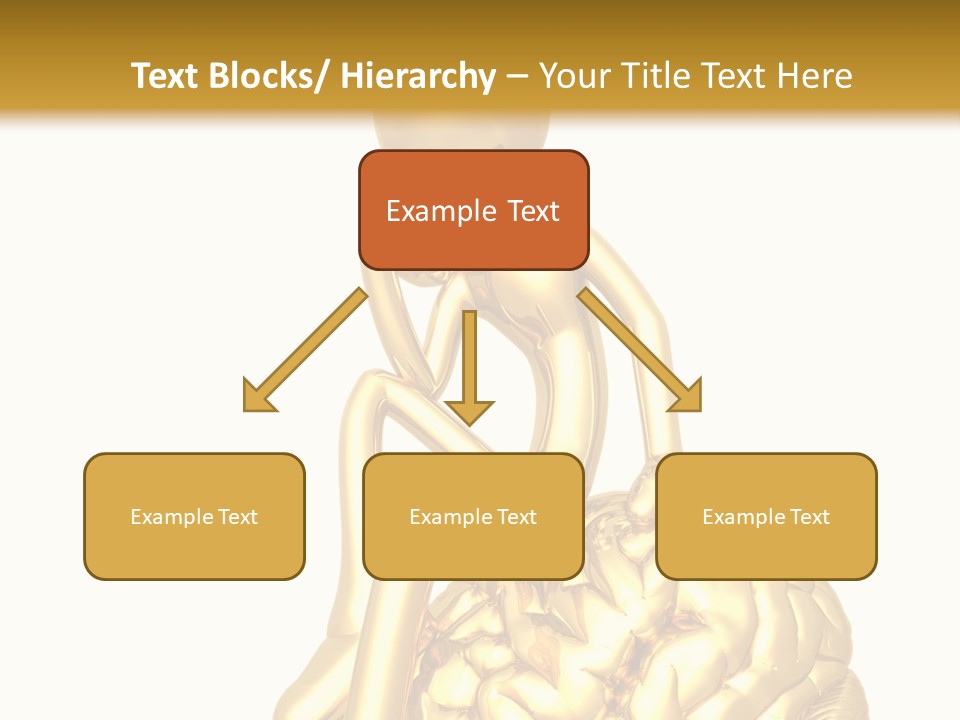 Text Blocks/ Hierarchy – Your Title Text Here

Example Text

Example Text

Example Text

Example Text